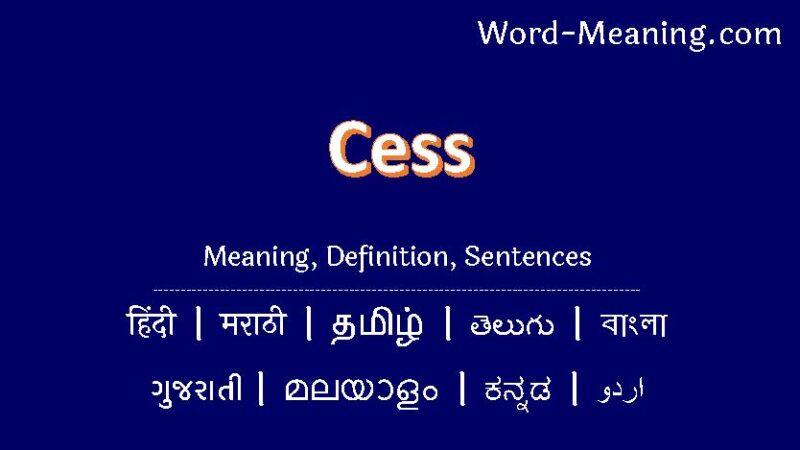 Word-Meaning.com

Cess

Meaning, Definition, Sentences

हिंदी | मराठी | தமிழ் | తెలుగు | বাংলা

ગુજરાતી | മലയാളം | ಕನ್ನಡ | اردو